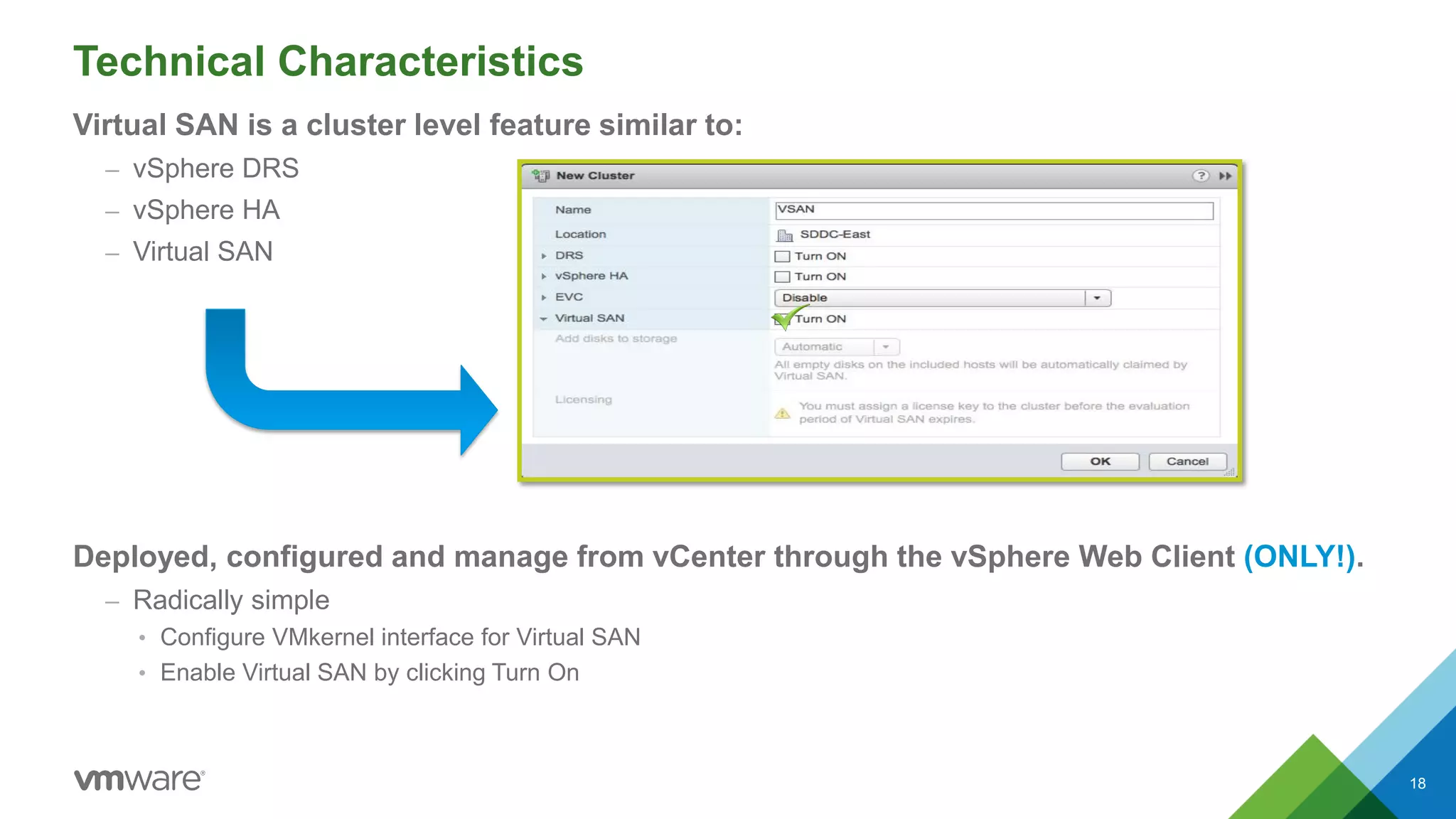 Technical Characteristics

Virtual SAN is a cluster level feature similar to:

– vSphere DRS
– vSphere HA
– Virtual SAN

New Cluster

Name VSAN
Location SDDC-East
DRS Turn ON
vSphere HA Turn ON
EVC Disable
Virtual SAN Turn ON
Add disks to storage Automatic
All empty disks on the included hosts will be automatically claimed by Virtual SAN.
Licensing You must assign a license key to the cluster before the evaluation period of Virtual SAN expires.

OK Cancel

Deployed, configured and manage from vCenter through the vSphere Web Client (ONLY!).

– Radically simple
• Configure VMkernel interface for Virtual SAN
• Enable Virtual SAN by clicking Turn On

vmware®

18